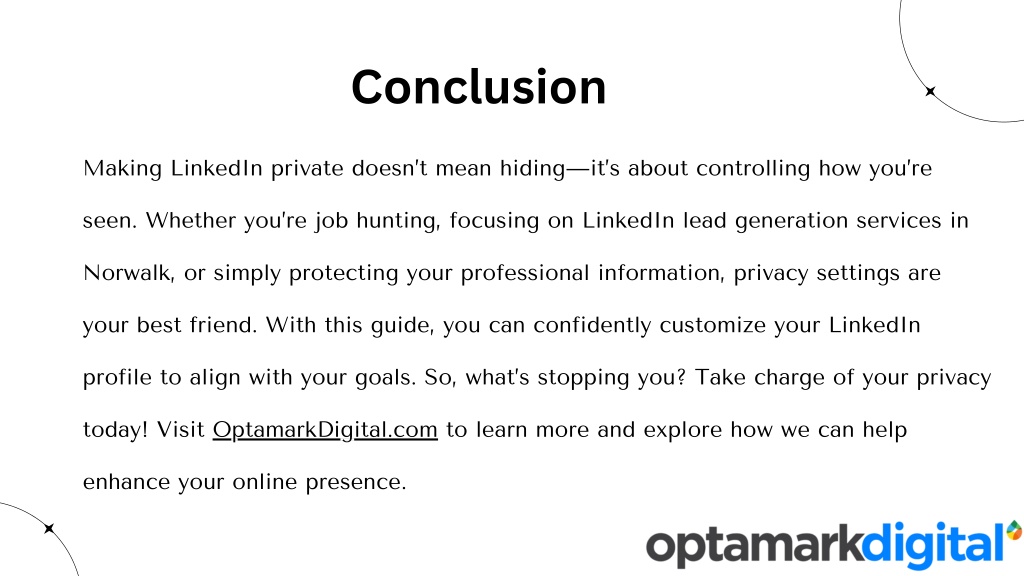 Conclusion

Making LinkedIn private doesn't mean hiding—it's about controlling how you're seen. Whether you're job hunting, focusing on LinkedIn lead generation services in Norwalk, or simply protecting your professional information, privacy settings are your best friend. With this guide, you can confidently customize your LinkedIn profile to align with your goals. So, what's stopping you? Take charge of your privacy today! Visit OptamarkDigital.com to learn more and explore how we can help enhance your online presence.

optamarkdigital